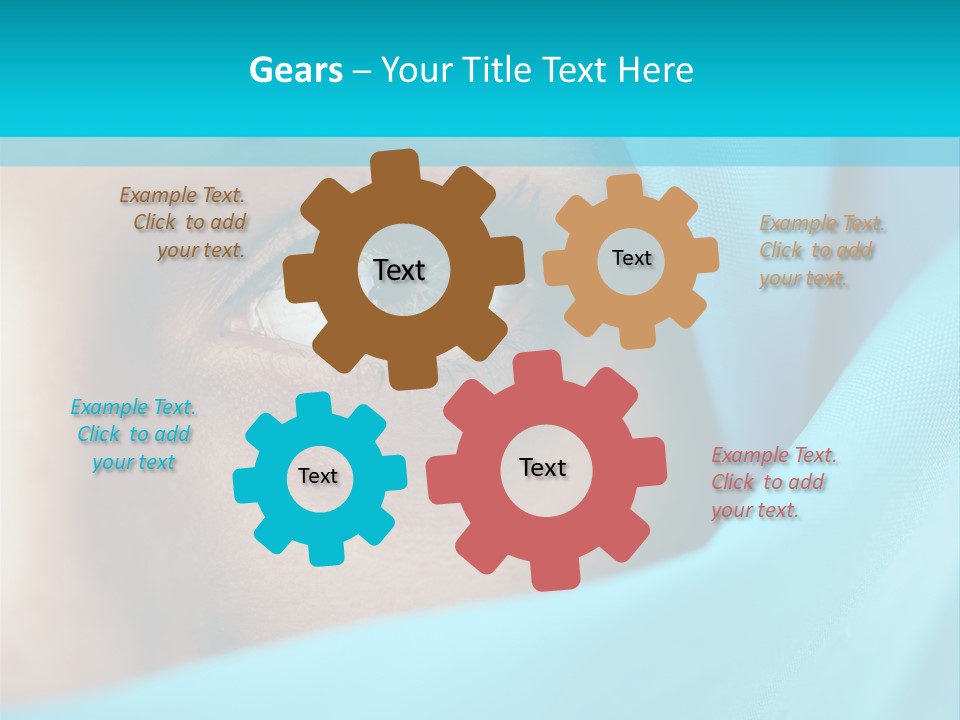 Gears – Your Title Text Here

Example Text. Click to add your text.

Text

Text

Example Text. Click to add your text.

Example Text. Click to add your text

Text

Text

Example Text. Click to add your text.